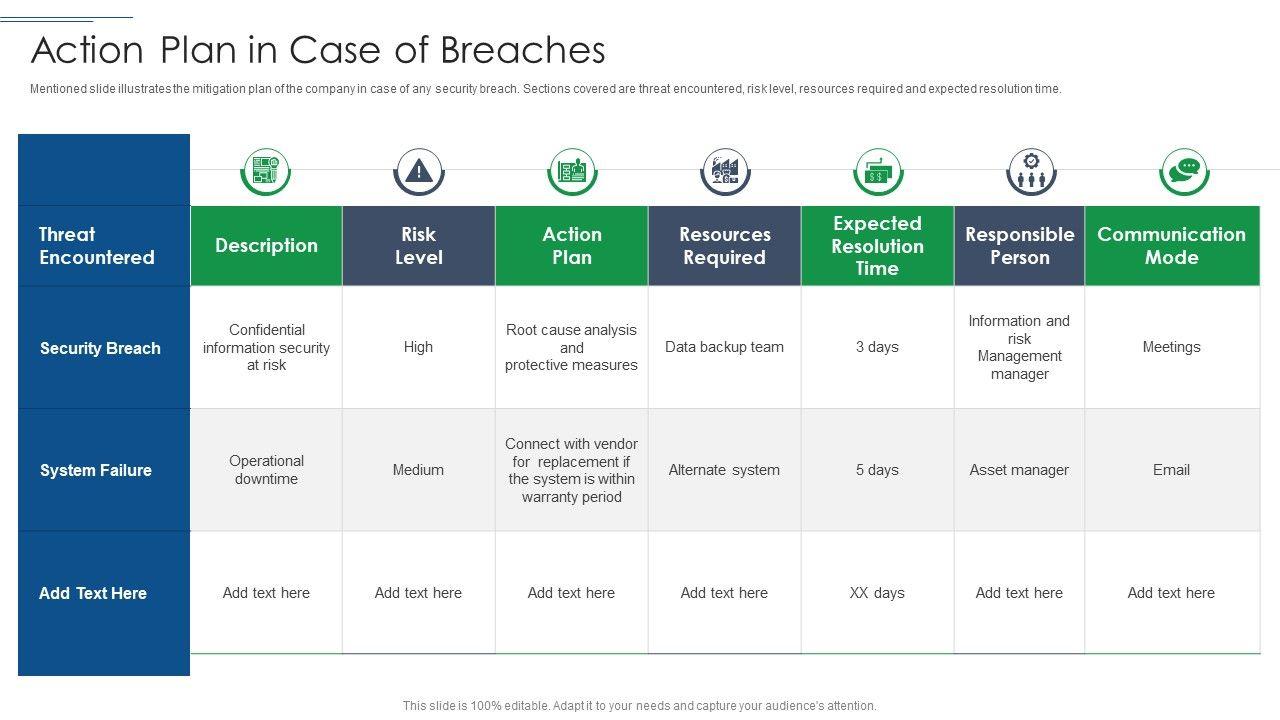 Action Plan in Case of Breaches

Mentioned slide illustrates the mitigation plan of the company in case of any security breach. Sections covered are threat encountered, risk level, resources required and expected resolution time.

| Threat Encountered | Description | Risk Level | Action Plan | Resources Required | Expected Resolution Time | Responsible Person | Communication Mode |
|---|---|---|---|---|---|---|---|
| Security Breach | Confidential information security at risk | High | Root cause analysis and protective measures | Data backup team | 3 days | Information and risk Management manager | Meetings |
| System Failure | Operational downtime | Medium | Connect with vendor for replacement if the system is within warranty period | Alternate system | 5 days | Asset manager | Email |
| Add Text Here | Add text here | Add text here | Add text here | Add text here | XX days | Add text here | Add text here |

This slide is 100% editable. Adapt it to your needs and capture your audience's attention.